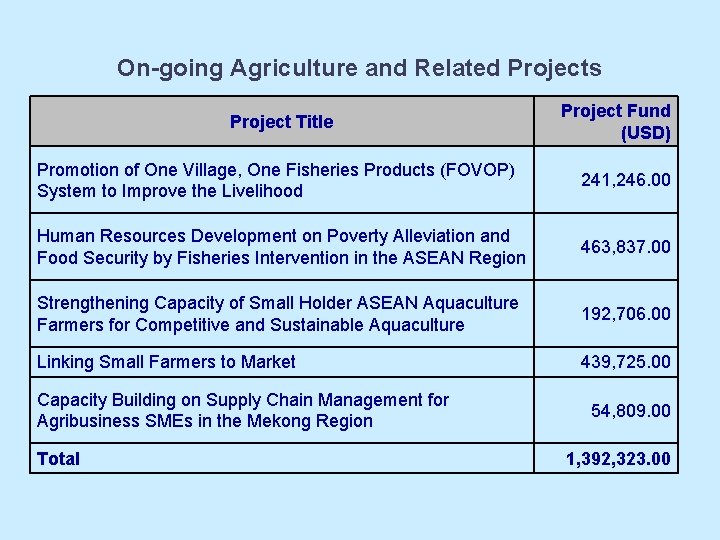 On-going Agriculture and Related Projects

| Project Title | Project Fund (USD) |
|---|---|
| Promotion of One Village, One Fisheries Products (FOVOP) System to Improve the Livelihood | 241,246.00 |
| Human Resources Development on Poverty Alleviation and Food Security by Fisheries Intervention in the ASEAN Region | 463,837.00 |
| Strengthening Capacity of Small Holder ASEAN Aquaculture Farmers for Competitive and Sustainable Aquaculture | 192,706.00 |
| Linking Small Farmers to Market | 439,725.00 |
| Capacity Building on Supply Chain Management for Agribusiness SMEs in the Mekong Region | 54,809.00 |
| Total | 1,392,323.00 |